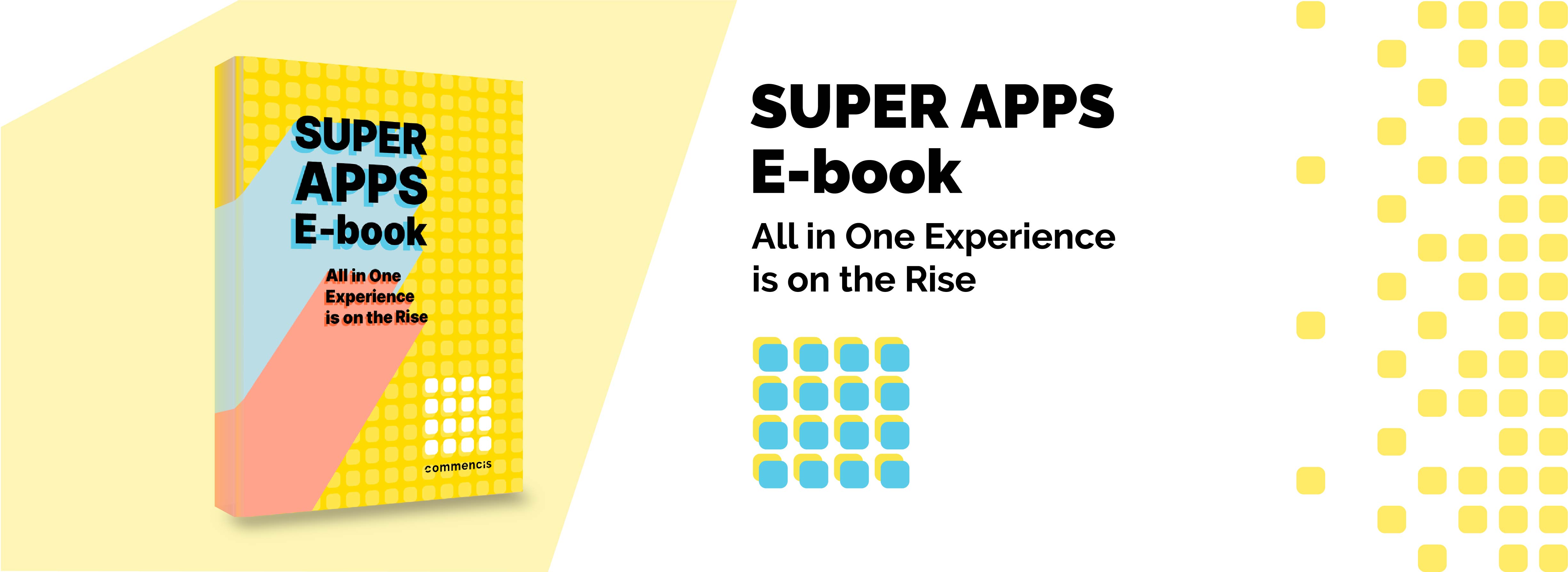 SUPER APPS E-book

All in One Experience is on the Rise

commencis

SUPER APPS E-book

All in One Experience is on the Rise